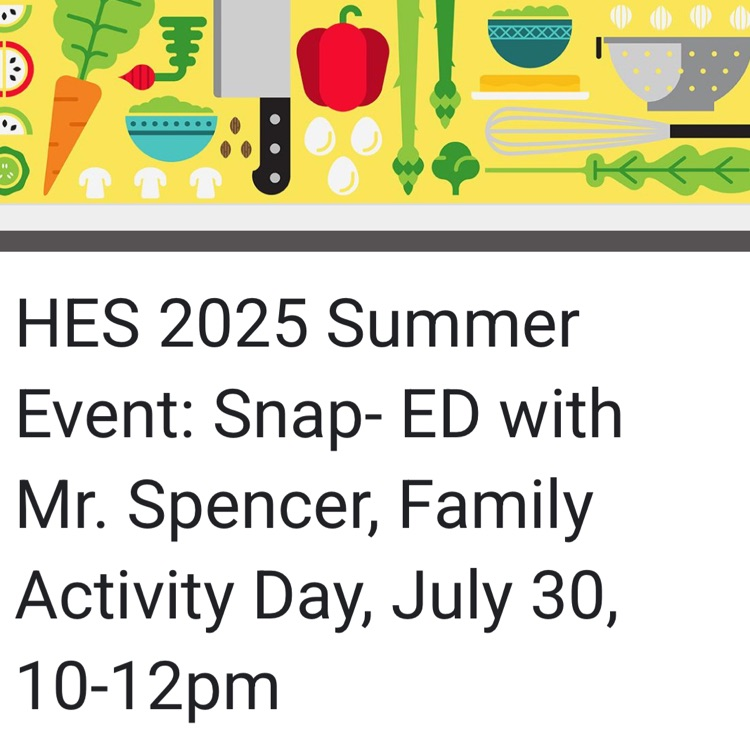 HES 2025 Summer Event: Snap- ED with Mr. Spencer, Family Activity Day, July 30, 10-12pm